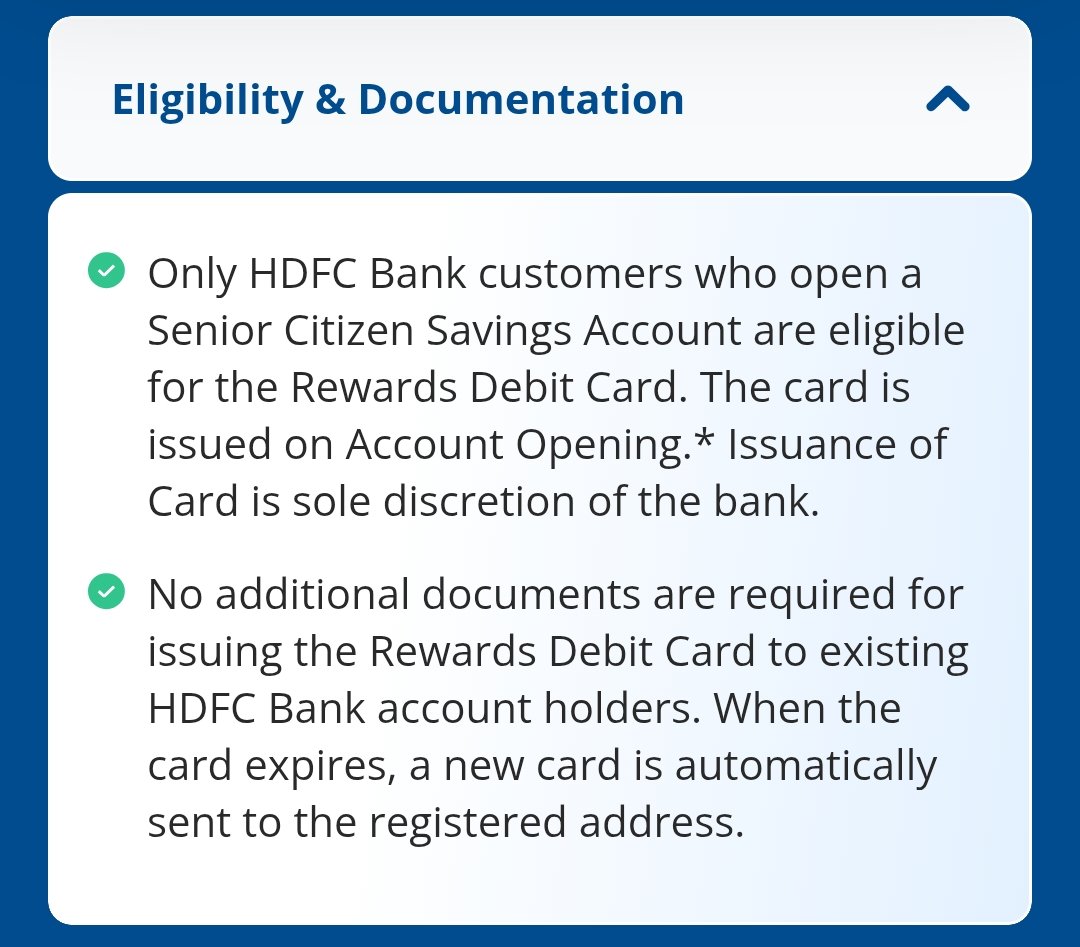 Eligibility & Documentation

Only HDFC Bank customers who open a Senior Citizen Savings Account are eligible for the Rewards Debit Card. The card is issued on Account Opening.* Issuance of Card is sole discretion of the bank.

No additional documents are required for issuing the Rewards Debit Card to existing HDFC Bank account holders. When the card expires, a new card is automatically sent to the registered address.